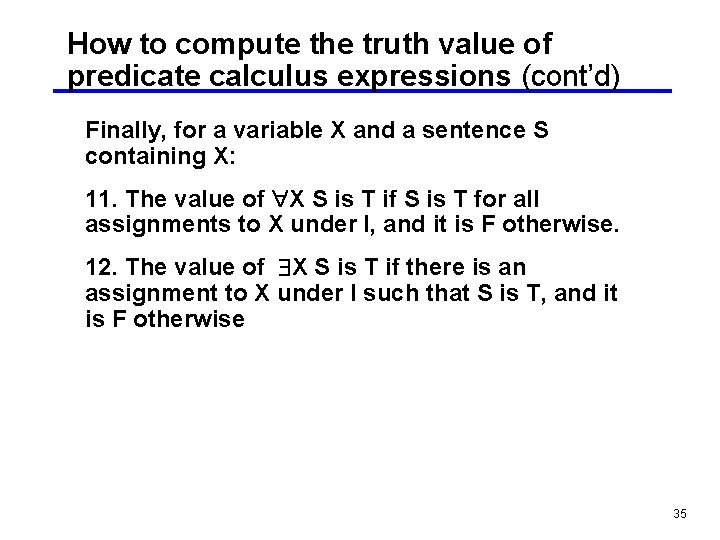 How to compute the truth value of predicate calculus expressions (cont'd)

Finally, for a variable X and a sentence S containing X:

11. The value of $\forall$X S is T if S is T for all assignments to X under I, and it is F otherwise.

12. The value of $\exists$X S is T if there is an assignment to X under I such that S is T, and it is F otherwise

35